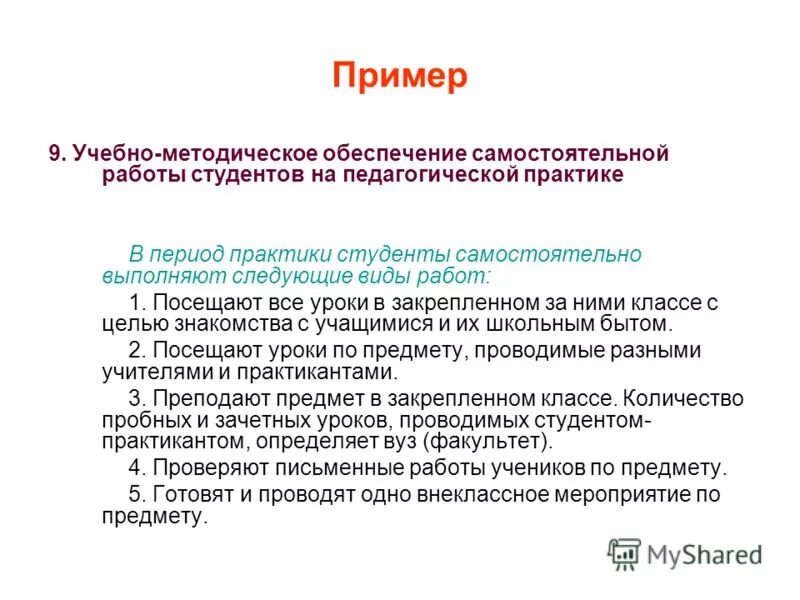 Пример

9. Учебно-методическое обеспечение самостоятельной работы студентов на педагогической практике

В период практики студенты самостоятельно выполняют следующие виды работ:

1. Посещают все уроки в закрепленном за ними классе с целью знакомства с учащимися и их школьным бытом.

2. Посещают уроки по предмету, проводимые разными учителями и практикантами.

3. Преподают предмет в закрепленном классе. Количество пробных и зачетных уроков, проводимых студентом-практикантом, определяет вуз (факультет).

4. Проверяют письменные работы учеников по предмету.

5. Готовят и проводят одно внеклассное мероприятие по предмету.

MyShared